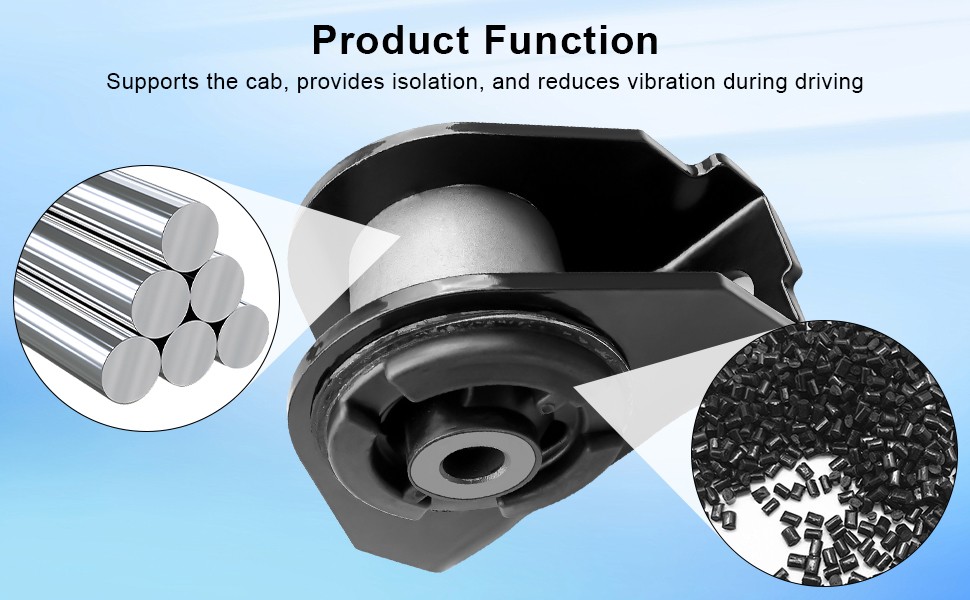 Product Function

Supports the cab, provides isolation, and reduces vibration during driving